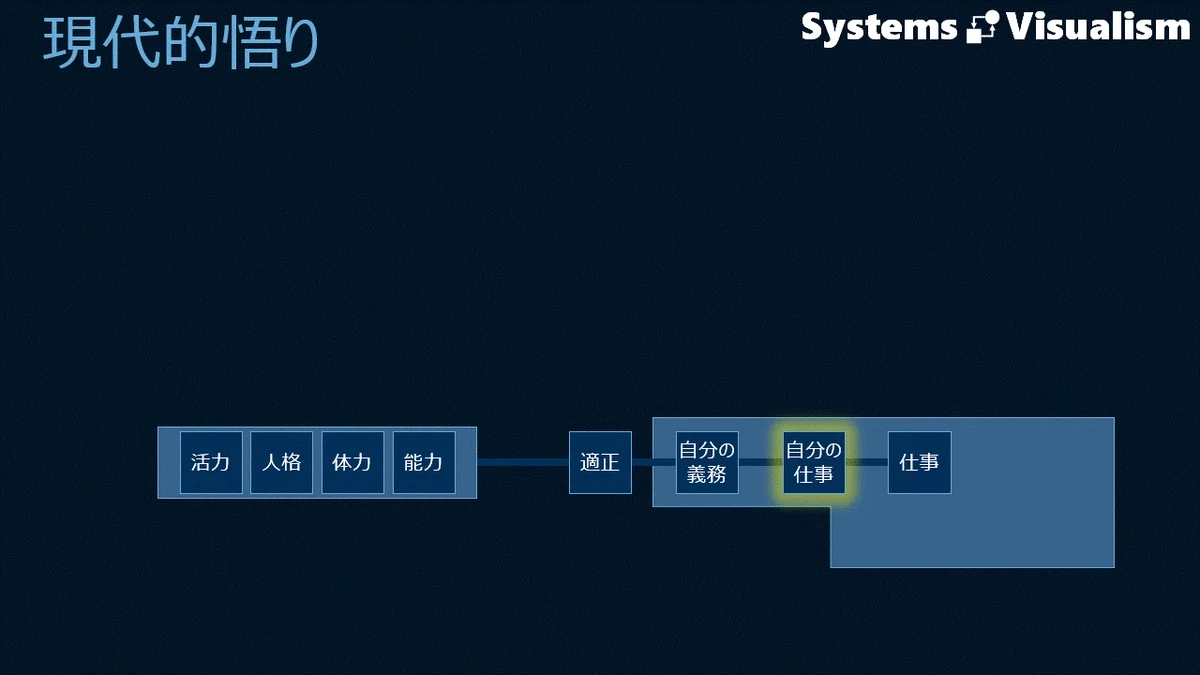 現代的悟り

Systems Visualism

活力

人格

体力

能力

適正

自分の義務

自分の仕事

仕事